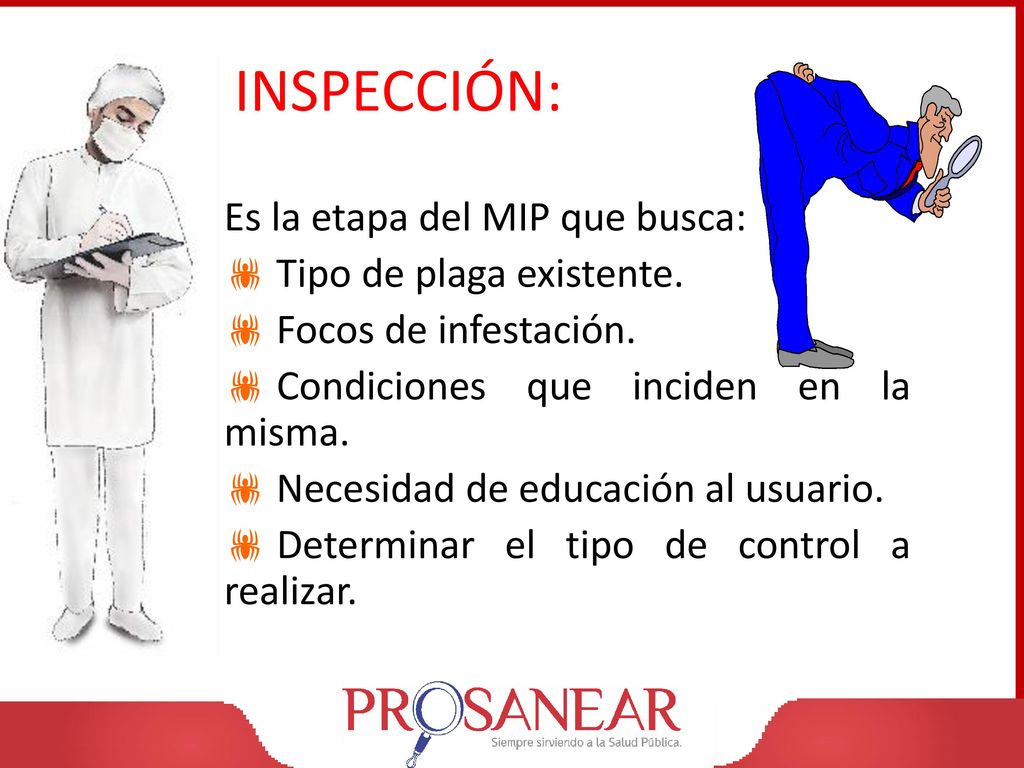 INSPECCIÓN:

Es la etapa del MIP que busca:

Tipo de plaga existente.

Focos de infestación.

Condiciones que inciden en la misma.

Necesidad de educación al usuario.

Determinar el tipo de control a realizar.

PROSANEAR
Siempre sirviendo a la Salud Pública.